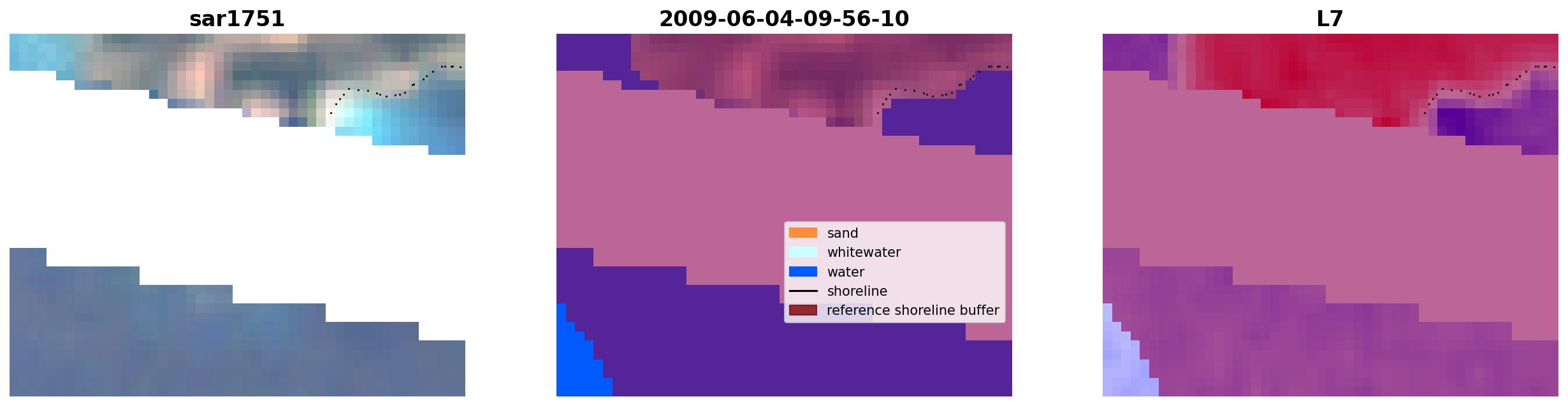 sar1751

2009-06-04-09-56-10

sand
whitewater
water
shoreline
reference shoreline buffer

L7